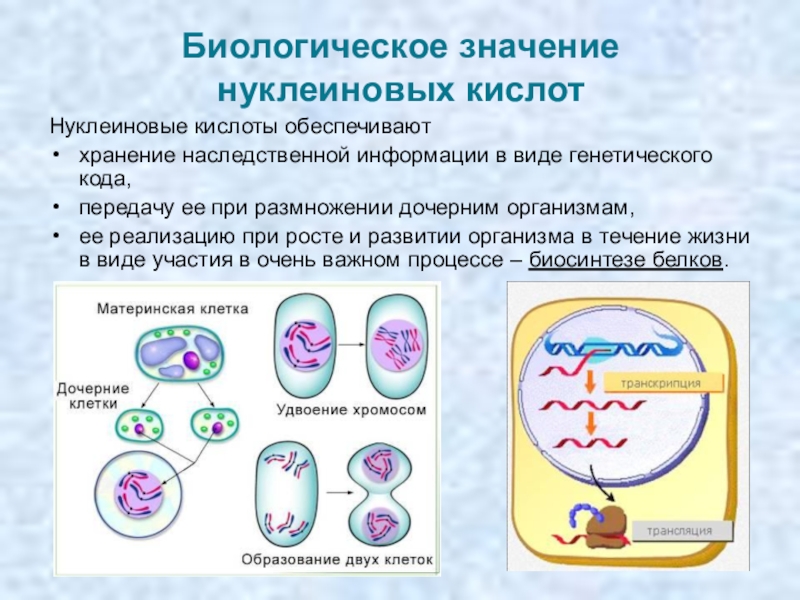 Биологическое значение нуклеиновых кислот

Нуклеиновые кислоты обеспечивают

• хранение наследственной информации в виде генетического кода,
• передачу ее при размножении дочерним организмам,
• ее реализацию при росте и развитии организма в течение жизни в виде участия в очень важном процессе – биосинтезе белков.

Материнская клетка

Дочерние клетки

Удвоение хромосом

Образование двух клеток

транскрипция

трансляция